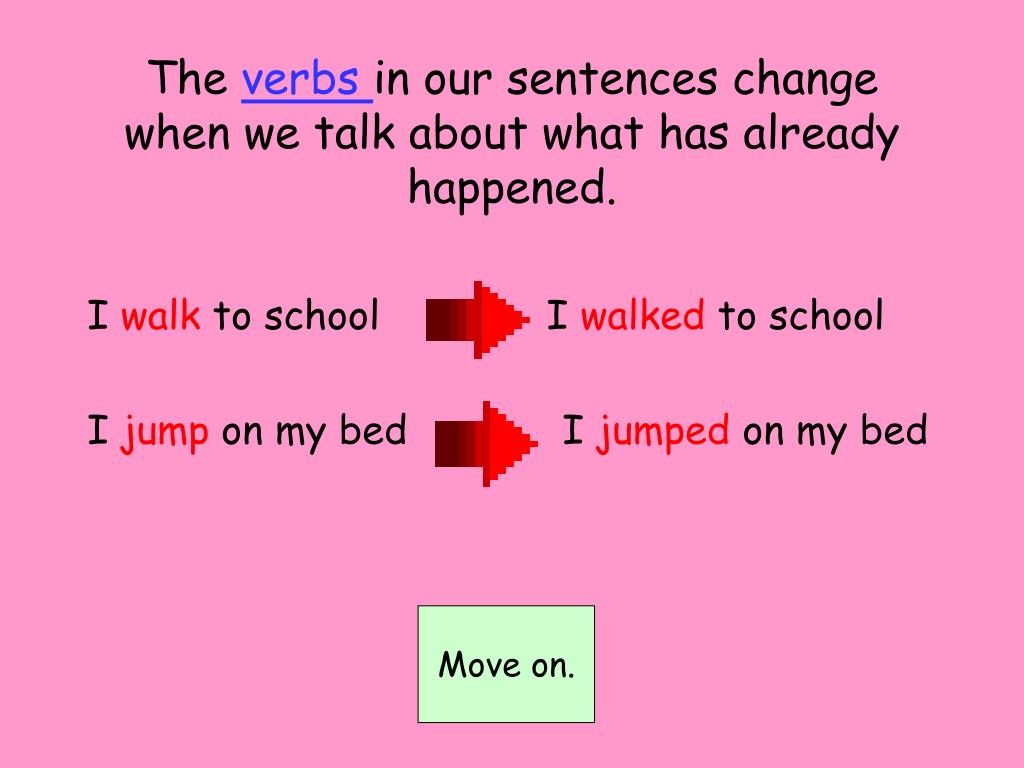 The verbs in our sentences change when we talk about what has already happened.

I walk to school I walked to school

I jump on my bed I jumped on my bed

Move on.